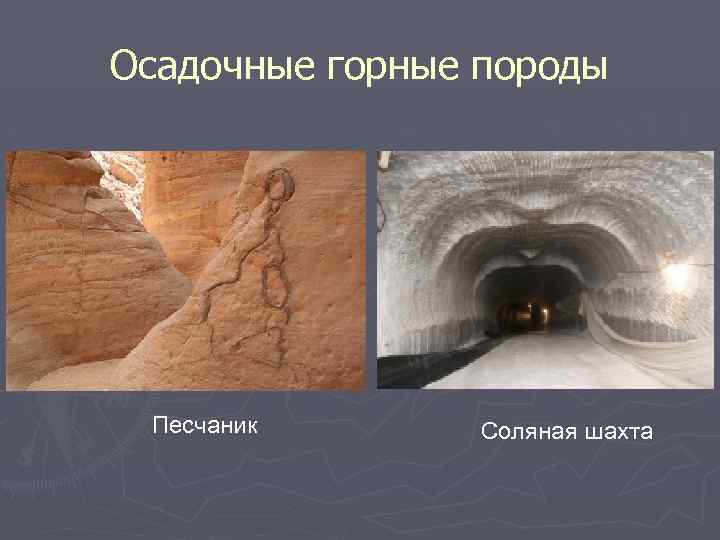 Осадочные горные породы

Песчаник

Соляная шахта